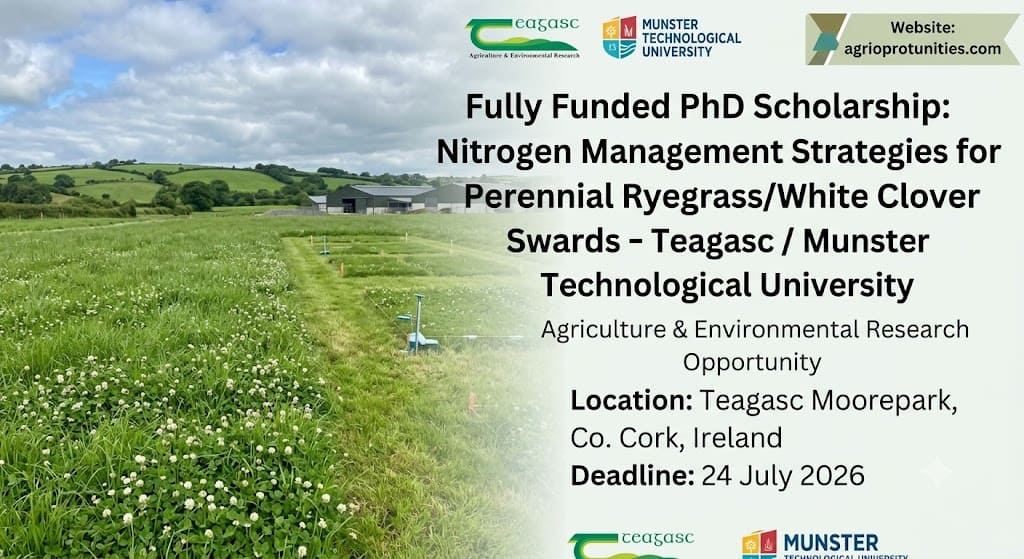 Teagasc
Agriculture & Environmental Research

MUNSTER TECHNOLOGICAL UNIVERSITY

Website:
agrioprotunities.com

Fully Funded PhD Scholarship: Nitrogen Management Strategies for Perennial Ryegrass/White Clover Swards – Teagasc / Munster Technological University

Agriculture & Environmental Research Opportunity

Location: Teagasc Moorepark, Co. Cork, Ireland

Deadline: 24 July 2026

Teagasc

MUNSTER TECHNOLOGICAL UNIVERSITY